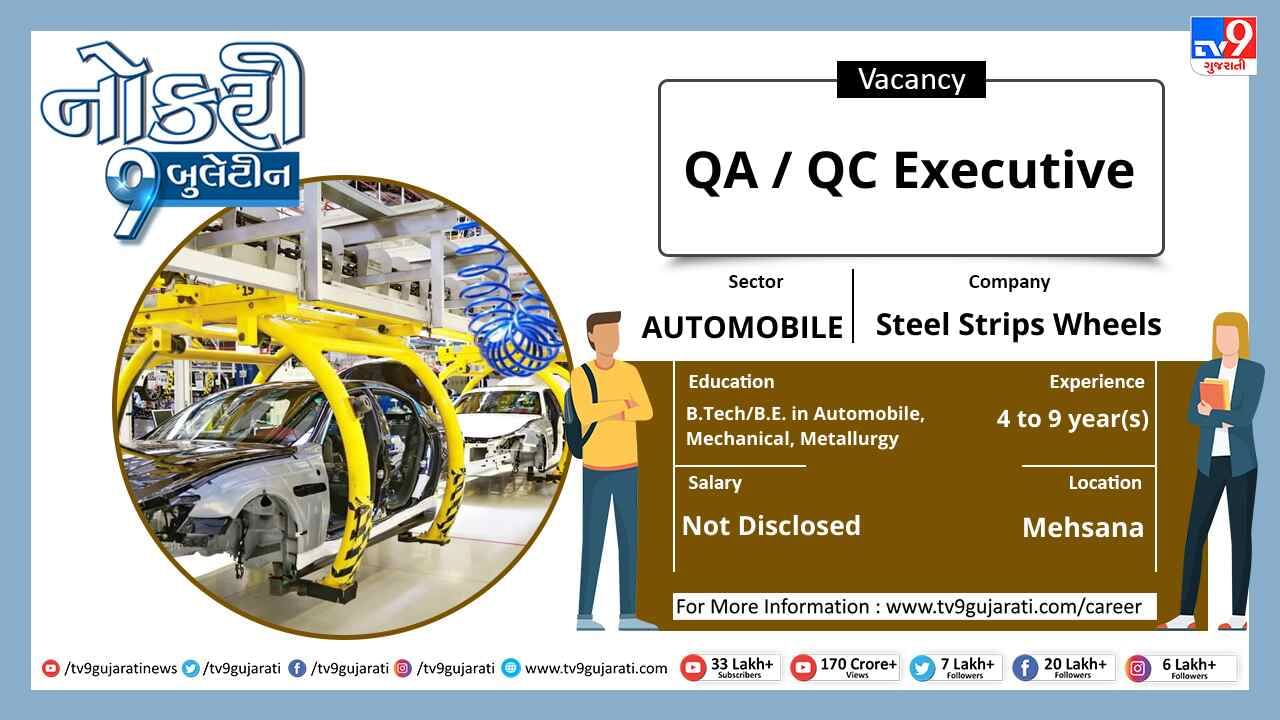 નોકરી
9 બુલેટીન

TV9 ગુજરાતી

Vacancy

QA / QC Executive

Sector
AUTOMOBILE

Company
Steel Strips Wheels

Education
B.Tech/B.E. in Automobile, Mechanical, Metallurgy

Experience
4 to 9 year(s)

Salary
Not Disclosed

Location
Mehsana

For More Information : www.tv9gujarati.com/career

/tv9gujaratinews /tv9gujarati /tv9gujarati /tv9gujarati www.tv9gujarati.com 33 Lakh+ Subscribers 170 Crore+ Views 7 Lakh+ Followers 20 Lakh+ Followers 6 Lakh+ Followers